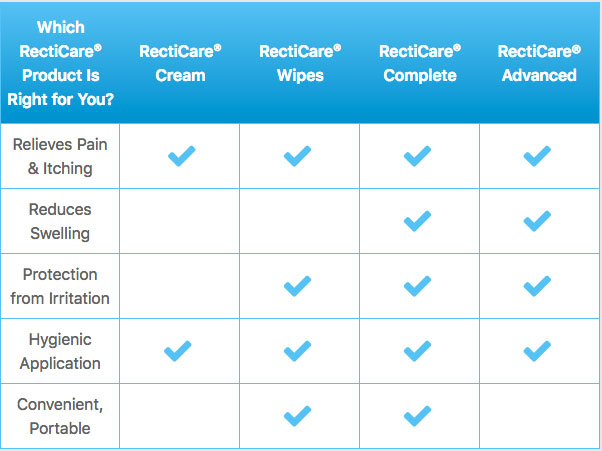 | Which RectiCare® Product Is Right for You? | RectiCare® Cream | RectiCare® Wipes | RectiCare® Complete | RectiCare® Advanced |
|---|---|---|---|---|
| Relieves Pain & Itching | ✓ | ✓ | ✓ | ✓ |
| Reduces Swelling | | | ✓ | ✓ |
| Protection from Irritation | | ✓ | ✓ | ✓ |
| Hygienic Application | ✓ | ✓ | ✓ | ✓ |
| Convenient, Portable | | ✓ | ✓ | |